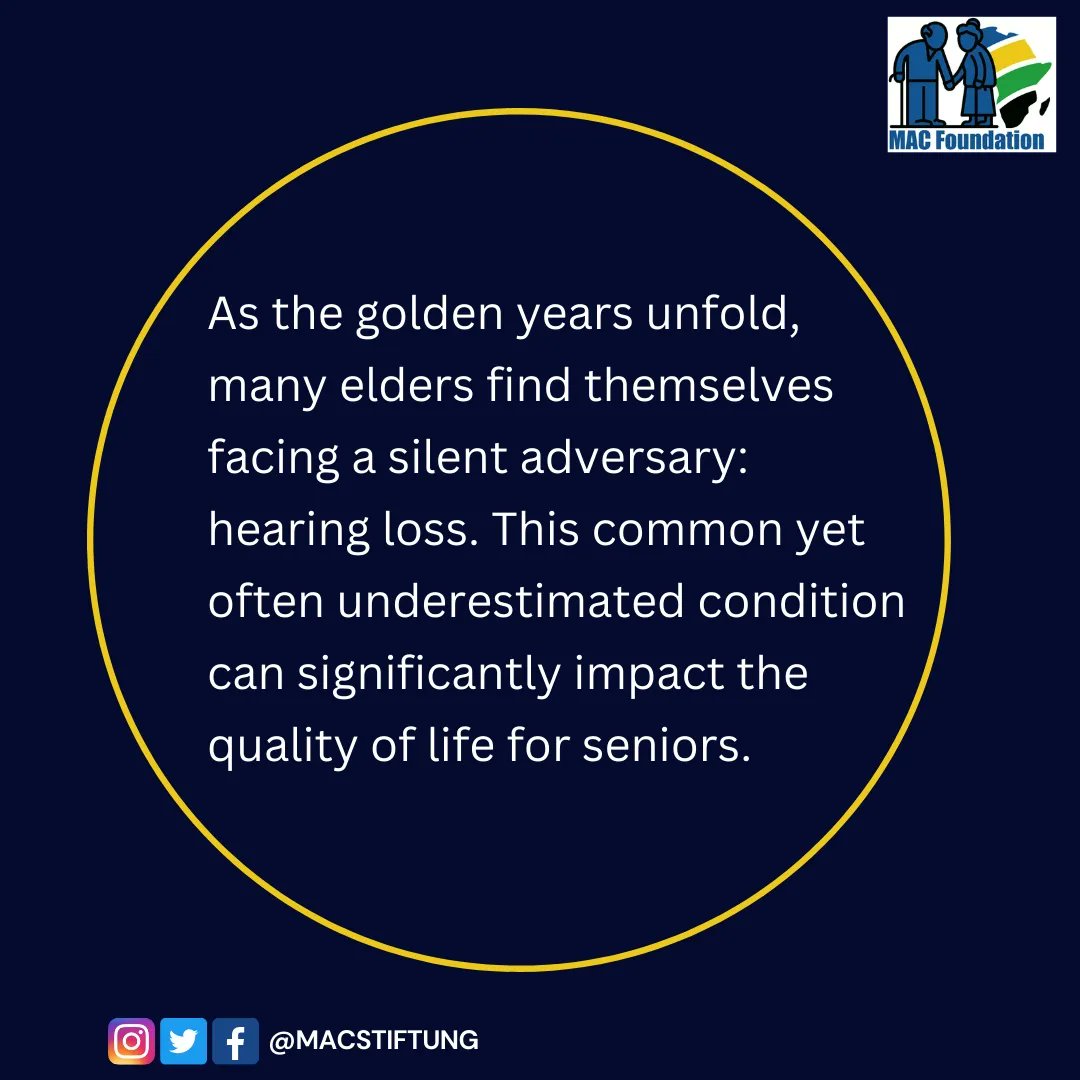 MAC Foundation

As the golden years unfold, many elders find themselves facing a silent adversary: hearing loss. This common yet often underestimated condition can significantly impact the quality of life for seniors.

@MACSTIFTUNG